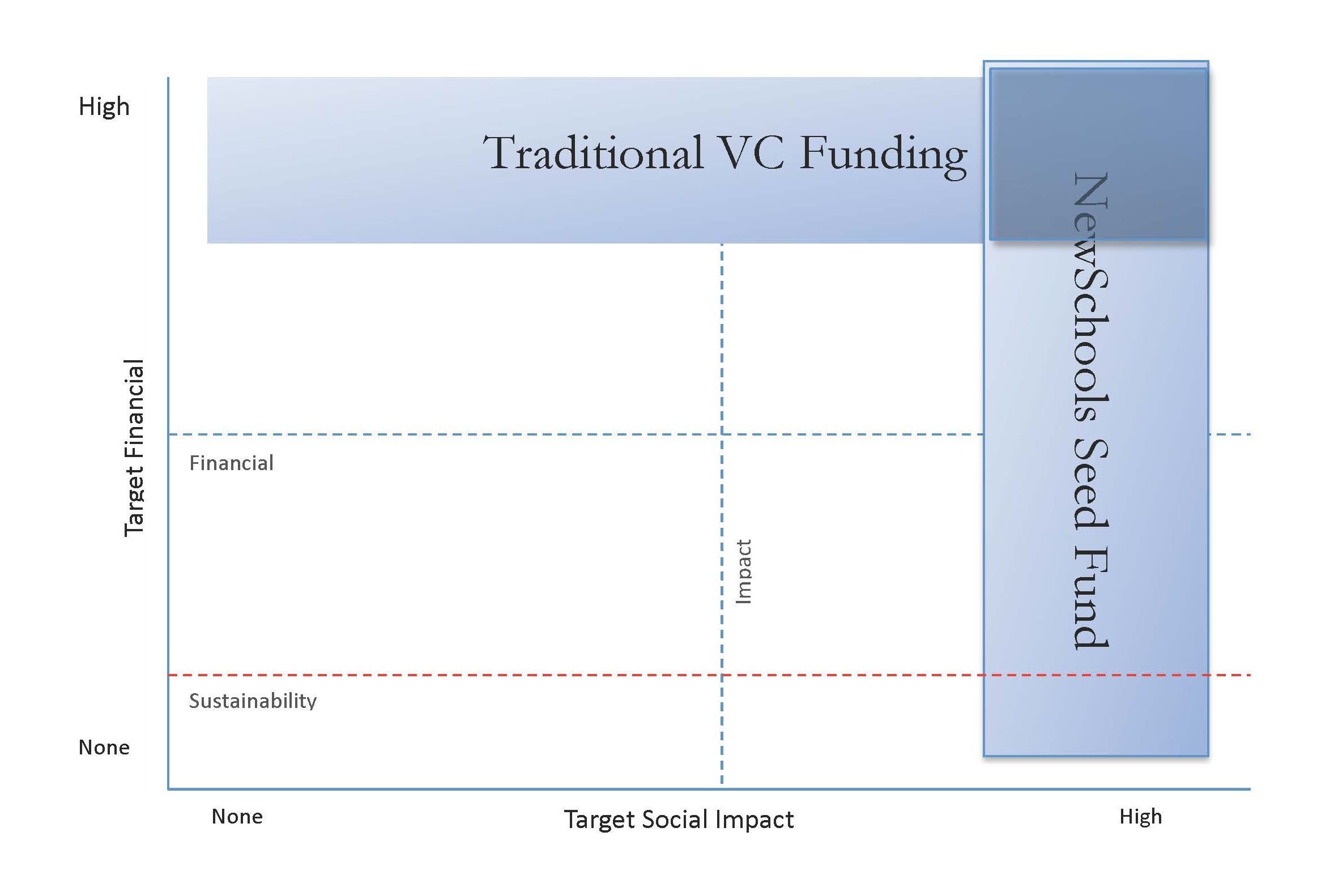 High

Traditional VC Funding

NewSchools Seed Fund

Target Financial

Financial

Impact

Sustainability

None

None

Target Social Impact

High